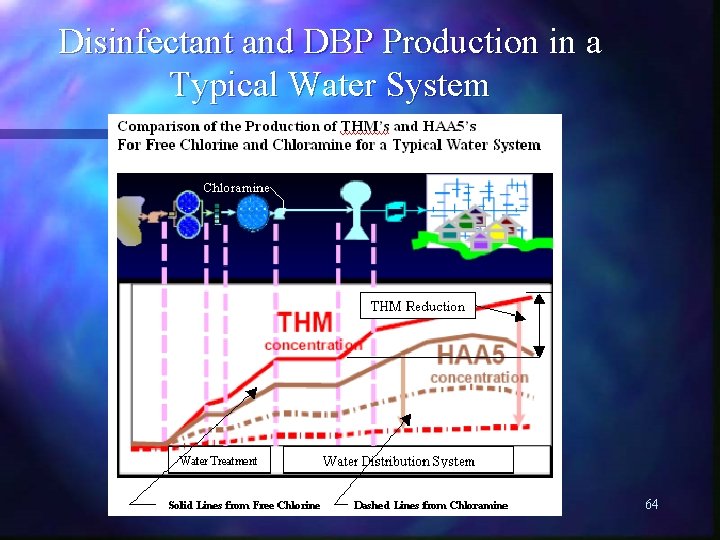 Disinfectant and DBP Production in a Typical Water System

Comparison of the Production of THM's and HAA5's
For Free Chlorine and Chloramine for a Typical Water System

Chloramine

THM Reduction

THM concentration

HAA5 concentration

Water Treatment

Water Distribution System

Solid Lines from Free Chlorine

Dashed Lines from Chloramine

64